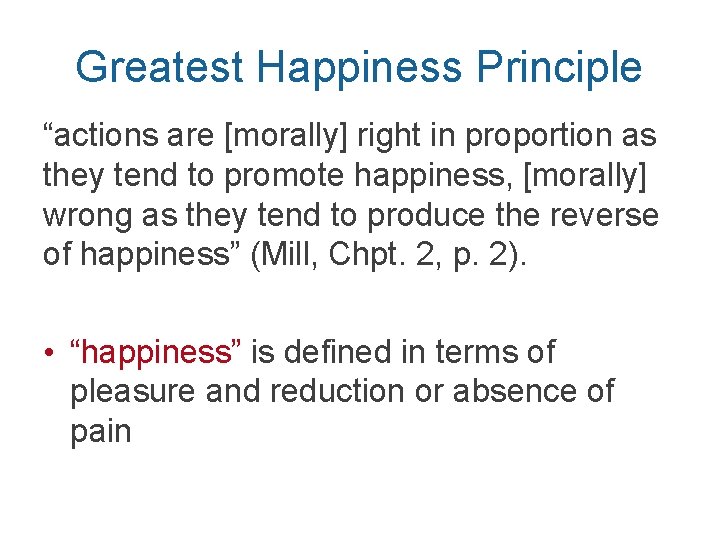 Greatest Happiness Principle

“actions are [morally] right in proportion as they tend to promote happiness, [morally] wrong as they tend to produce the reverse of happiness” (Mill, Chpt. 2, p. 2).

• “happiness” is defined in terms of pleasure and reduction or absence of pain